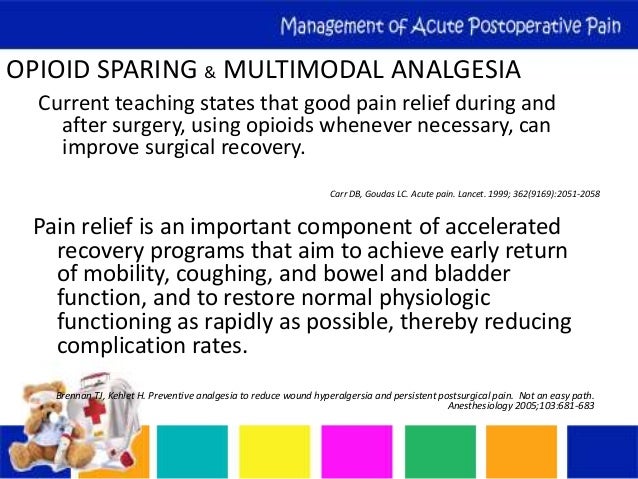 Management of Acute Postoperative Pain

OPIOID SPARING & MULTIMODAL ANALGESIA

Current teaching states that good pain relief during and after surgery, using opioids whenever necessary, can improve surgical recovery.

Carr DB, Goudas LC. Acute pain. Lancet. 1999; 362(9169):2051-2058

Pain relief is an important component of accelerated recovery programs that aim to achieve early return of mobility, coughing, and bowel and bladder function, and to restore normal physiologic functioning as rapidly as possible, thereby reducing complication rates.

Brennan TJ, Kehlet H. Preventive analgesia to reduce wound hyperalgersia and persistent postsurgical pain. Not an easy path. Anesthesiology 2005;103:681-683